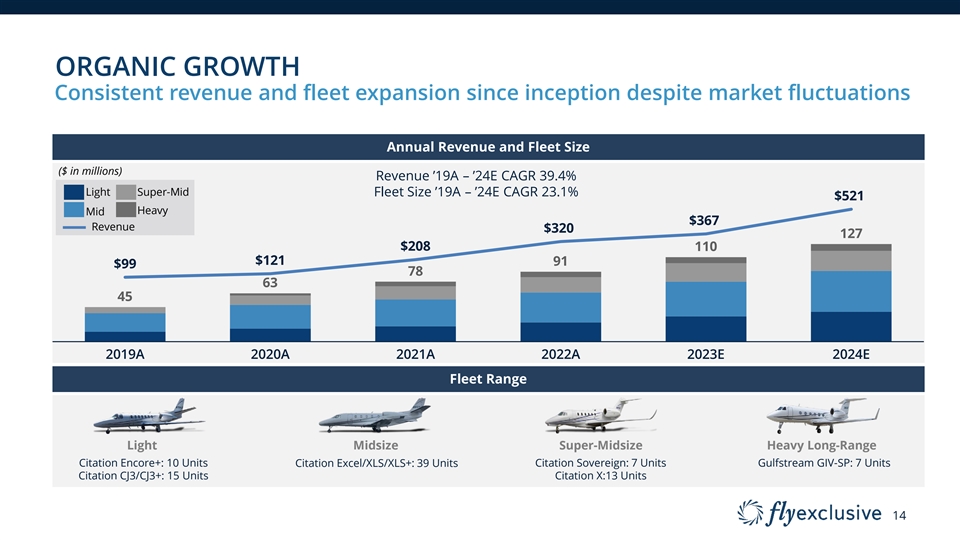 ORGANIC GROWTH
Consistent revenue and fleet expansion since inception despite market fluctuations

Annual Revenue and Fleet Size

($ in millions)

Light Super-Mid
Mid Heavy
Revenue

Revenue '19A – '24E CAGR 39.4%
Fleet Size '19A – '24E CAGR 23.1%

$99 $121 $208 $320 $367 $521

45 63 78 91 110 127

2019A 2020A 2021A 2022A 2023E 2024E

Fleet Range

Light
Citation Encore+: 10 Units
Citation CJ3/CJ3+: 15 Units

Midsize
Citation Excel/XLS/XLS+: 39 Units

Super-Midsize
Citation Sovereign: 7 Units
Citation X:13 Units

Heavy Long-Range
Gulfstream GIV-SP: 7 Units

flyexclusive 14